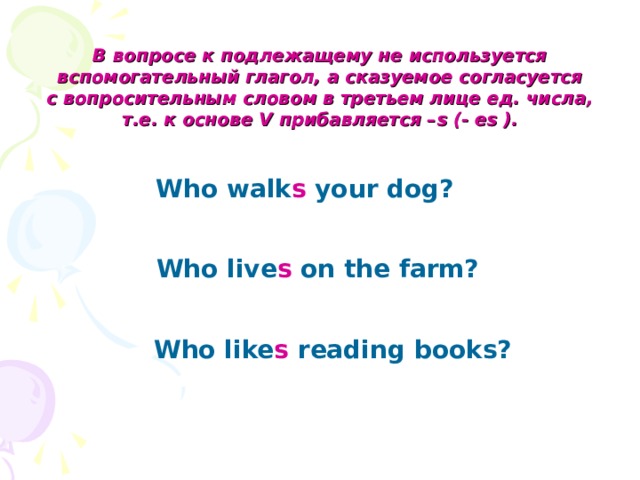 В вопросе к подлежащему не используется вспомогательный глагол, а сказуемое согласуется с вопросительным словом в третьем лице ед. числа, т.е. к основе V прибавляется –s (- es ).

Who walks your dog?

Who lives on the farm?

Who likes reading books?